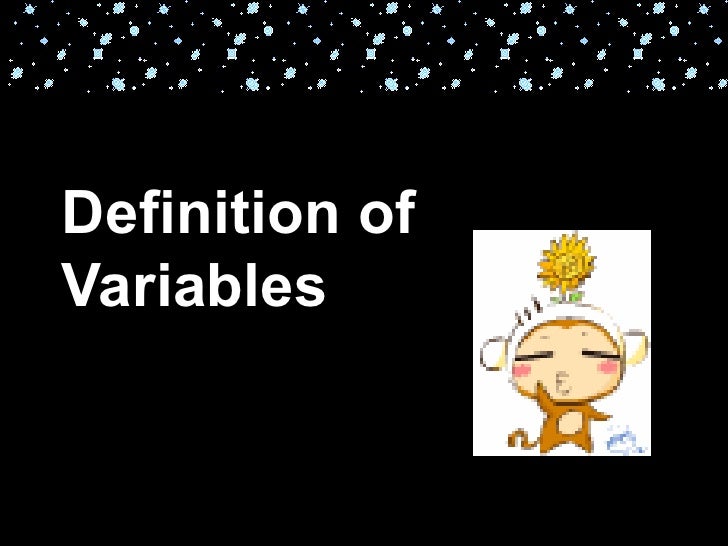 Definition of Variables